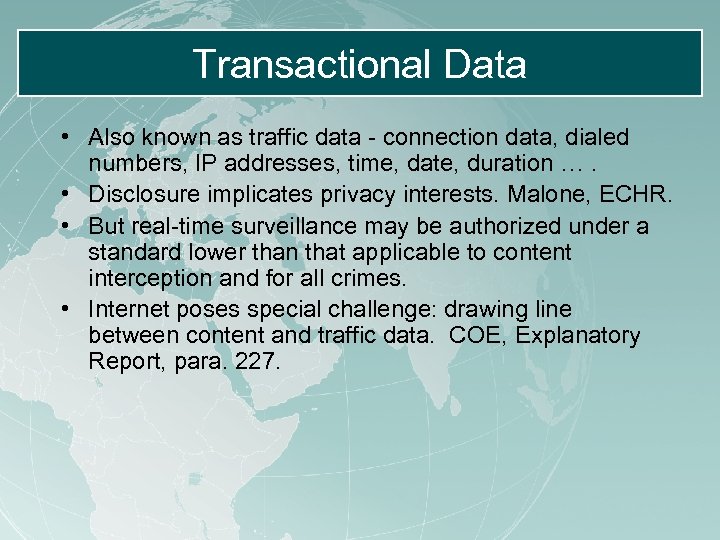 Transactional Data

• Also known as traffic data - connection data, dialed numbers, IP addresses, time, date, duration … .

• Disclosure implicates privacy interests. Malone, ECHR.

• But real-time surveillance may be authorized under a standard lower than that applicable to content interception and for all crimes.

• Internet poses special challenge: drawing line between content and traffic data. COE, Explanatory Report, para. 227.